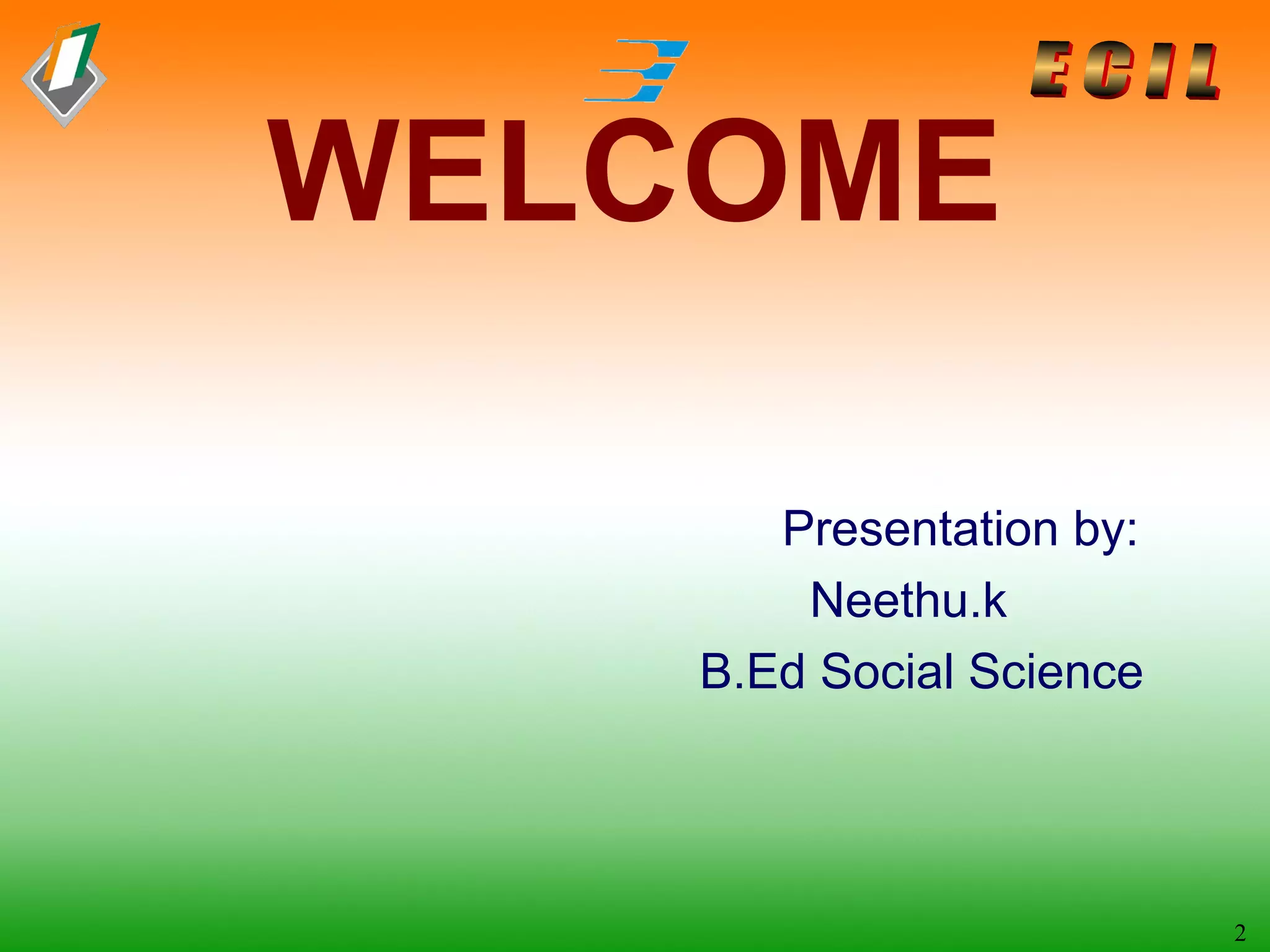 ECIL

WELCOME

Presentation by:
Neethu.k
B.Ed Social Science

2